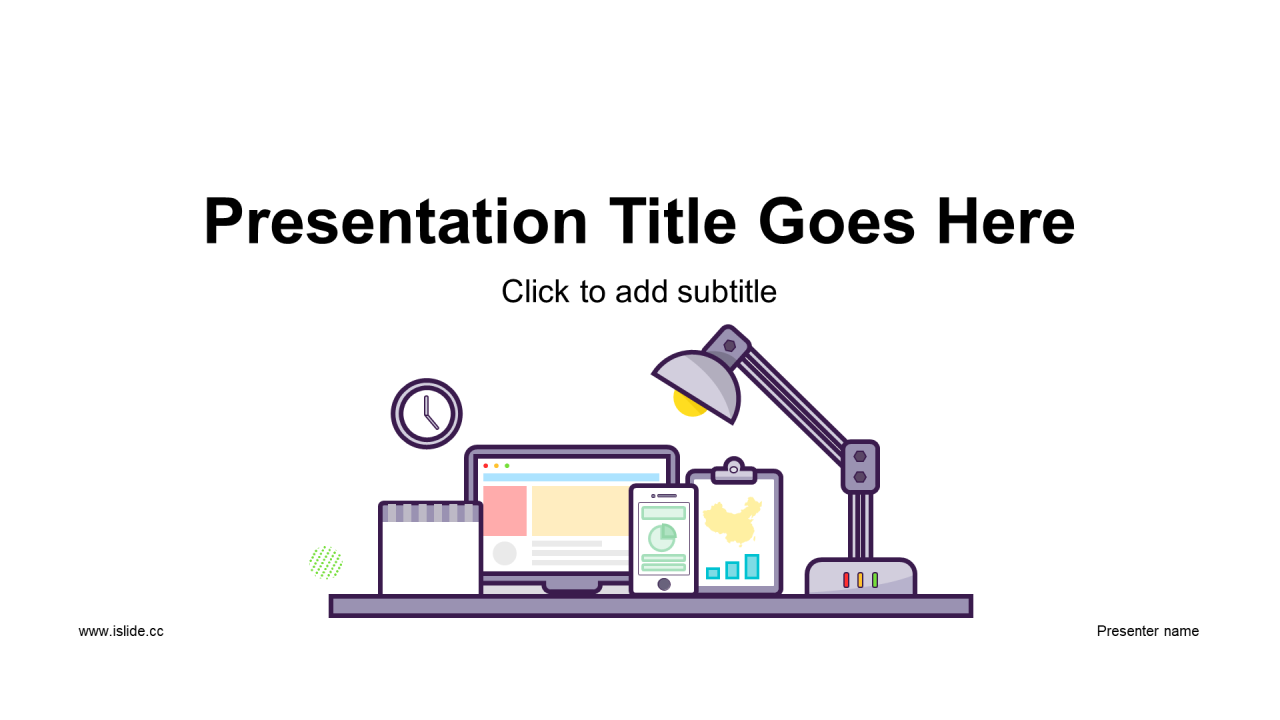 Presentation Title Goes Here

Click to add subtitle

www.islide.cc

Presenter name